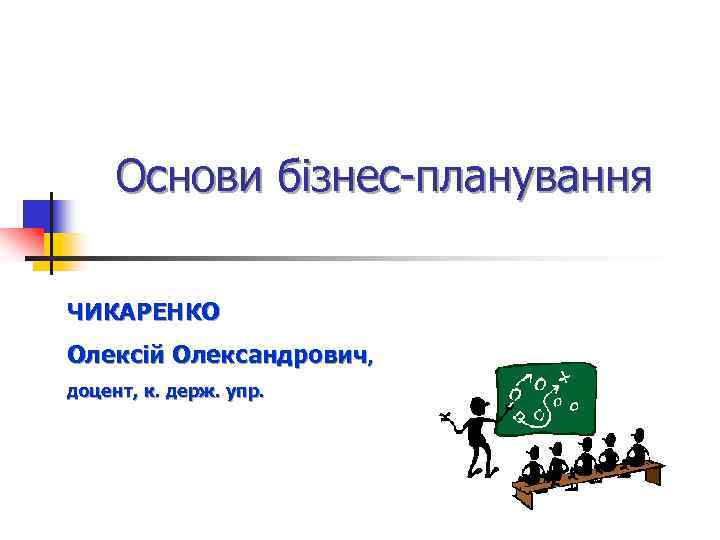 Основи бізнес-планування

ЧИКАРЕНКО

Олексій Олександрович,

доцент, к. держ. упр.